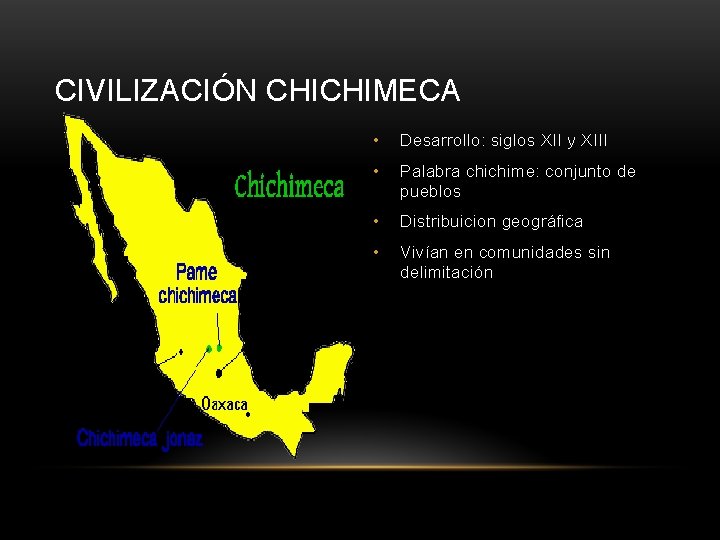 CIVILIZACIÓN CHICHIMECA

Chichimeca

Pame chichimeca

Oaxaca

Chichimeca jonaz

• Desarrollo: siglos XII y XIII
• Palabra chichime: conjunto de pueblos
• Distribuicion geográfica
• Vivían en comunidades sin delimitación